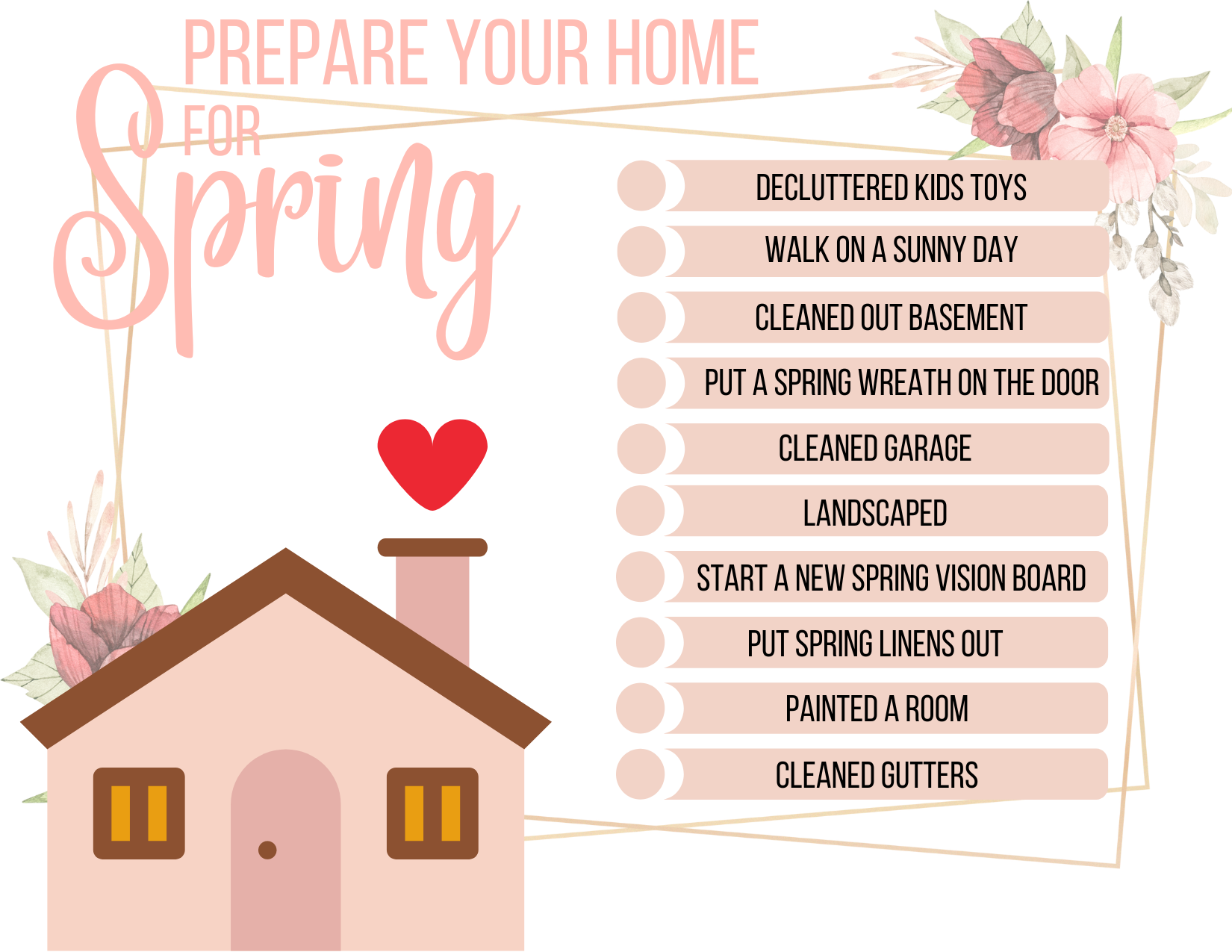 PREPARE YOUR HOME FOR Spring

DECLUTTERED KIDS TOYS

WALK ON A SUNNY DAY

CLEANED OUT BASEMENT

PUT A SPRING WREATH ON THE DOOR

CLEANED GARAGE

LANDSCAPED

START A NEW SPRING VISION BOARD

PUT SPRING LINENS OUT

PAINTED A ROOM

CLEANED GUTTERS